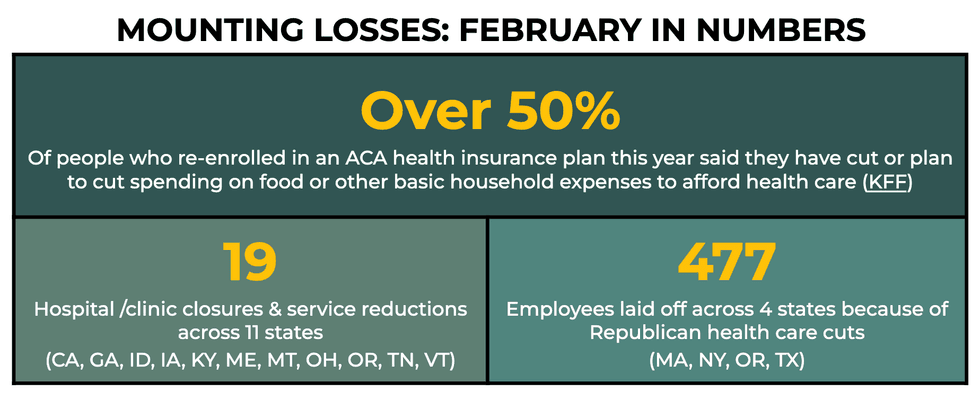 MOUNTING LOSSES: FEBRUARY IN NUMBERS

Over 50%

Of people who re-enrolled in an ACA health insurance plan this year said they have cut or plan to cut spending on food or other basic household expenses to afford health care (KFF)

19

Hospital /clinic closures & service reductions across 11 states

(CA, GA, ID, IA, KY, ME, MT, OH, OR, TN, VT)

477

Employees laid off across 4 states because of Republican health care cuts

(MA, NY, OR, TX)